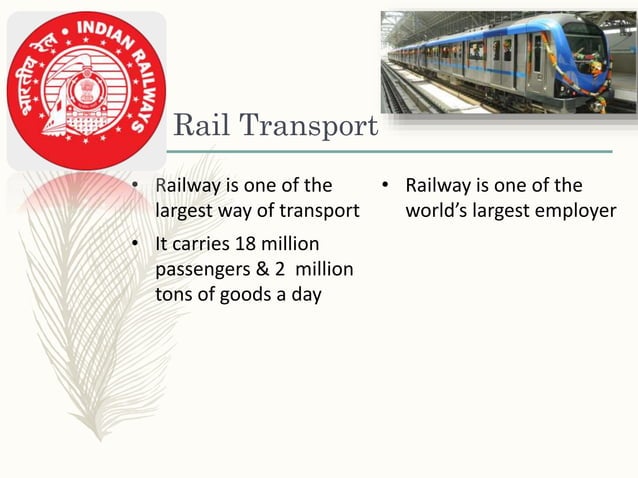 भारतीय रेल • INDIAN RAILWAYS

Rail Transport

• Railway is one of the largest way of transport

• It carries 18 million passengers & 2 million tons of goods a day

• Railway is one of the world's largest employer